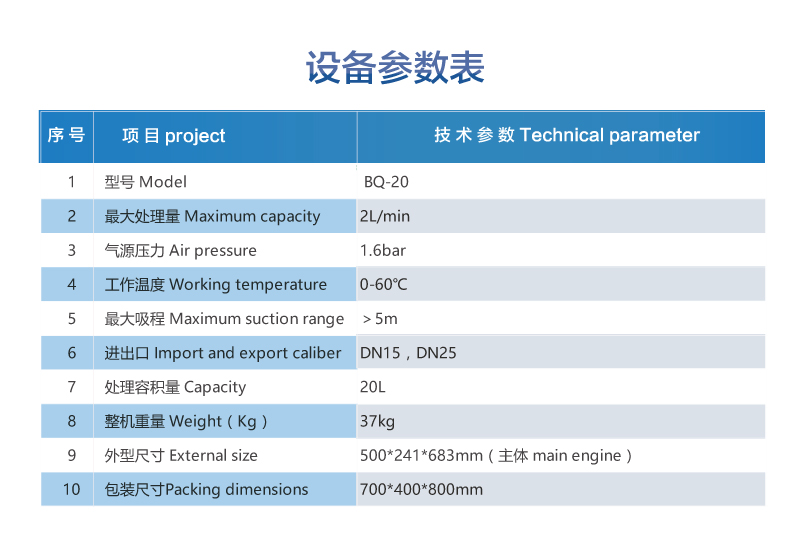 设备参数表

| 序号 | 项目 project | 技术参数 Technical parameter |
|---|---|---|
| 1 | 型号 Model | BQ-20 |
| 2 | 最大处理量 Maximum capacity | 2L/min |
| 3 | 气源压力 Air pressure | 1.6bar |
| 4 | 工作温度 Working temperature | 0-60℃ |
| 5 | 最大吸程 Maximum suction range | ＞5m |
| 6 | 进出口 Import and export caliber | DN15，DN25 |
| 7 | 处理容积量 Capacity | 20L |
| 8 | 整机重量 Weight（Kg） | 37kg |
| 9 | 外型尺寸 External size | 500*241*683mm（主体 main engine） |
| 10 | 包装尺寸Packing dimensions | 700*400*800mm |